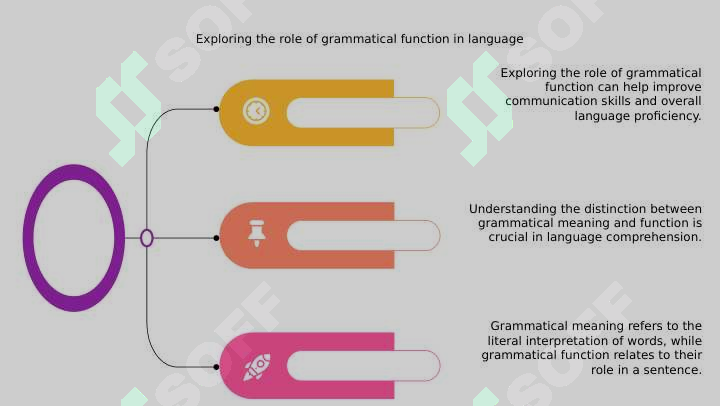 Exploring the role of grammatical function in language

Exploring the role of grammatical function can help improve communication skills and overall language proficiency.

Understanding the distinction between grammatical meaning and function is crucial in language comprehension.

Grammatical meaning refers to the literal interpretation of words, while grammatical function relates to their role in a sentence.

SOFF

SOFF

SOFF

SOFF